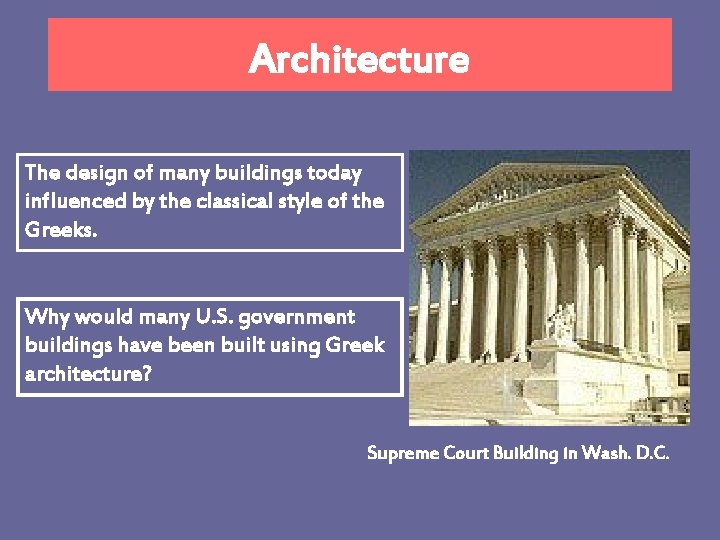 Architecture

The design of many buildings today influenced by the classical style of the Greeks.

Why would many U.S. government buildings have been built using Greek architecture?

Supreme Court Building in Wash. D.C.